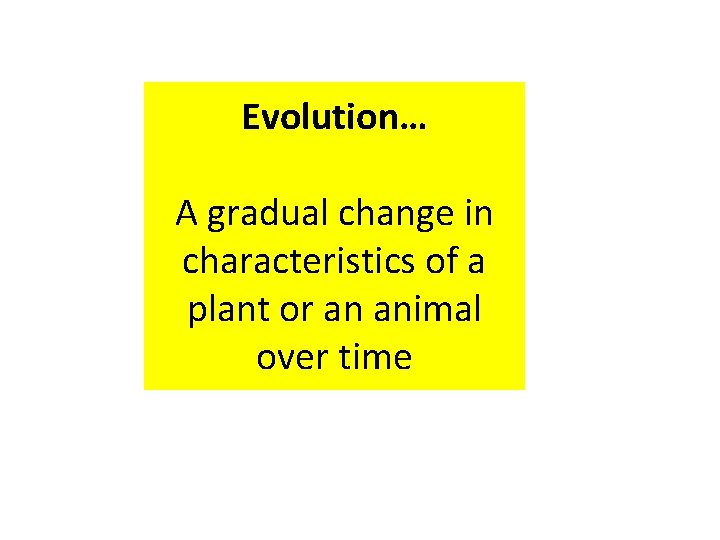 Evolution…

A gradual change in characteristics of a plant or an animal over time